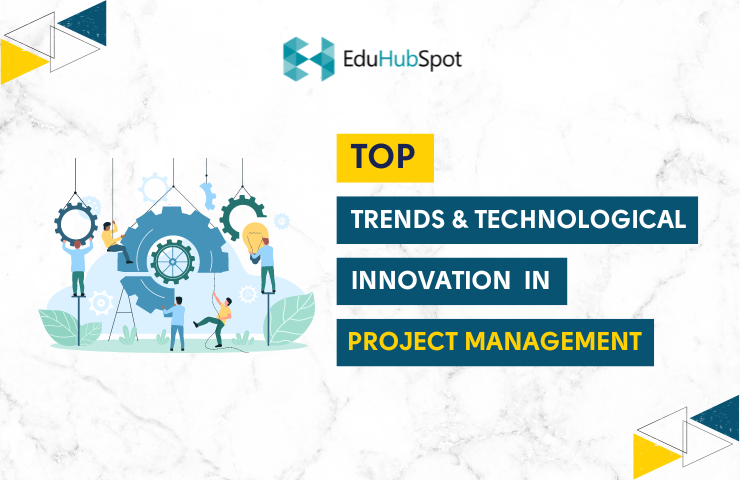 EduHubSpot

TOP

TRENDS & TECHNOLOGICAL

INNOVATION IN

PROJECT MANAGEMENT